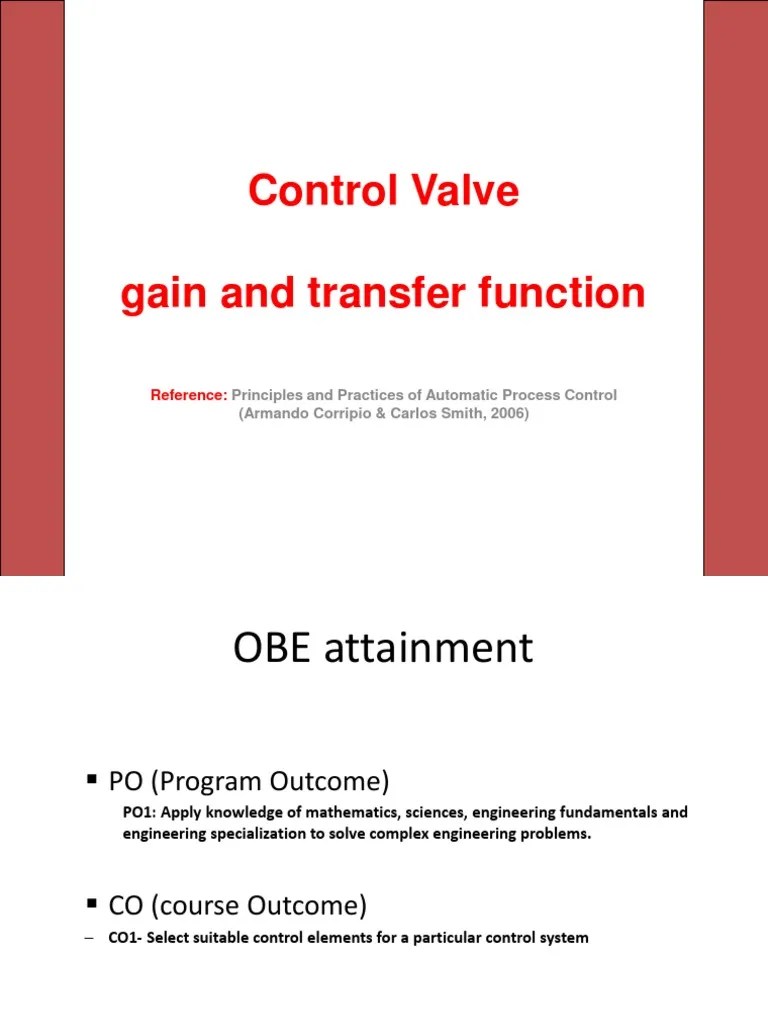 Control Valve

gain and transfer function

Reference: Principles and Practices of Automatic Process Control (Armando Corripio & Carlos Smith, 2006)

OBE attainment

▪ PO (Program Outcome)

PO1: Apply knowledge of mathematics, sciences, engineering fundamentals and engineering specialization to solve complex engineering problems.

▪ CO (course Outcome)

– CO1- Select suitable control elements for a particular control system